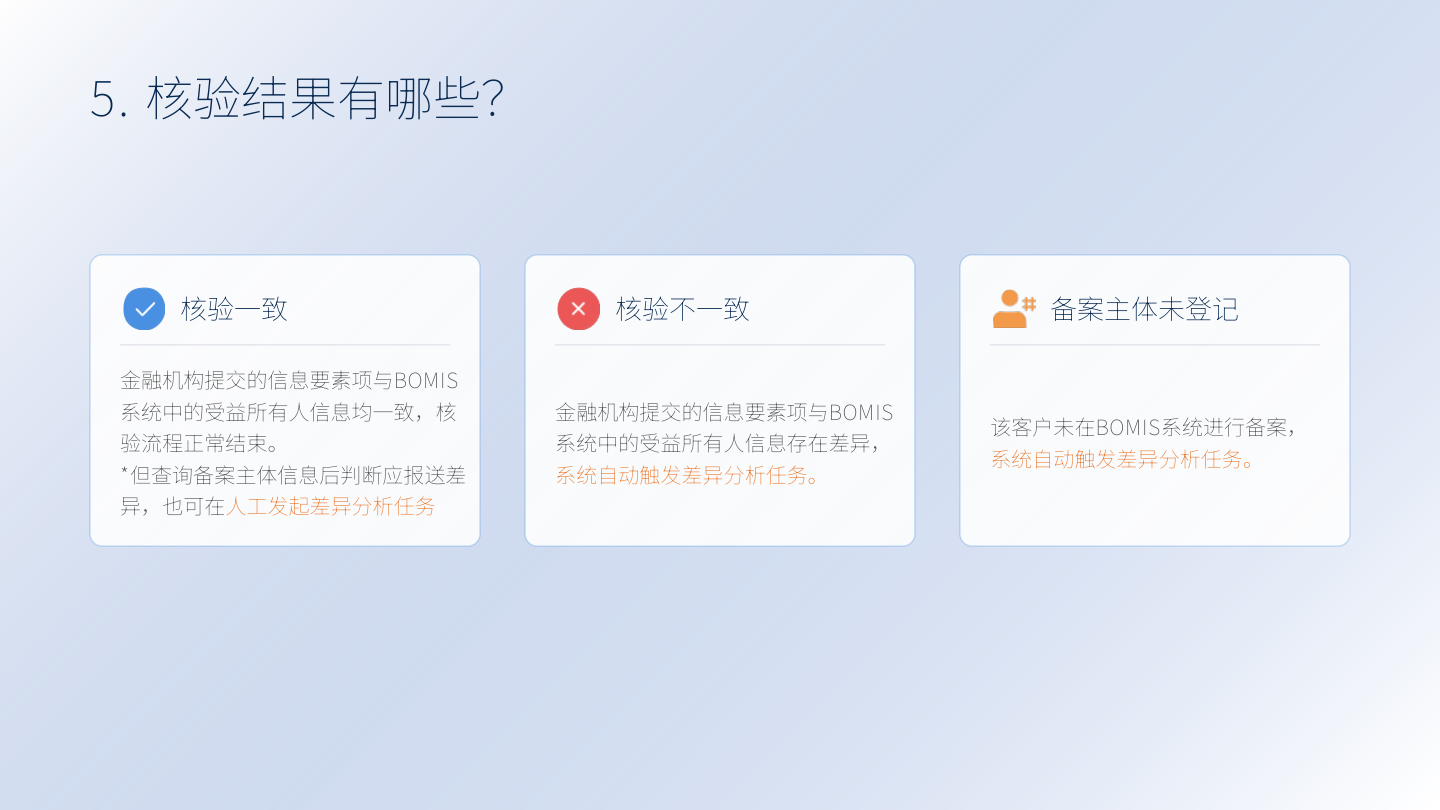 5. 核验结果有哪些?

核验一致

金融机构提交的信息要素项与BOMIS系统中的受益所有人信息均一致，核验流程正常结束。
*但查询备案主体信息后判断应报送差异，也可在人工发起差异分析任务

核验不一致

金融机构提交的信息要素项与BOMIS系统中的受益所有人信息存在差异，系统自动触发差异分析任务。

备案主体未登记

该客户未在BOMIS系统进行备案，系统自动触发差异分析任务。